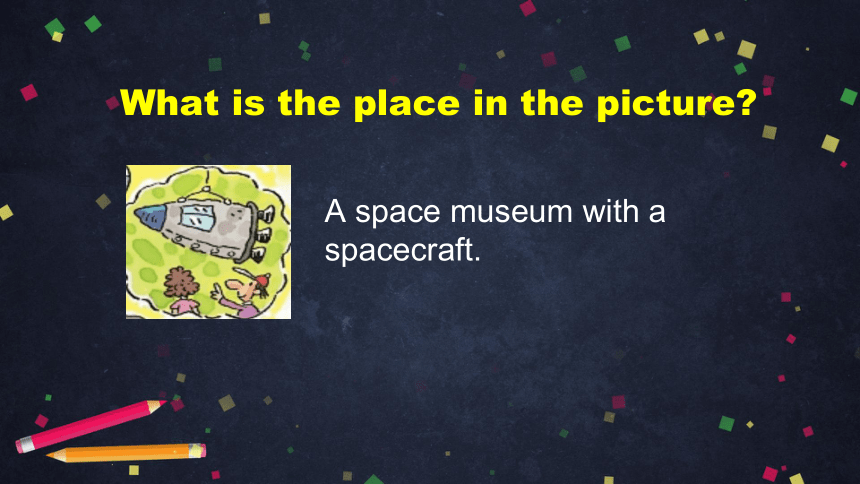 What is the place in the picture?

A space museum with a spacecraft.